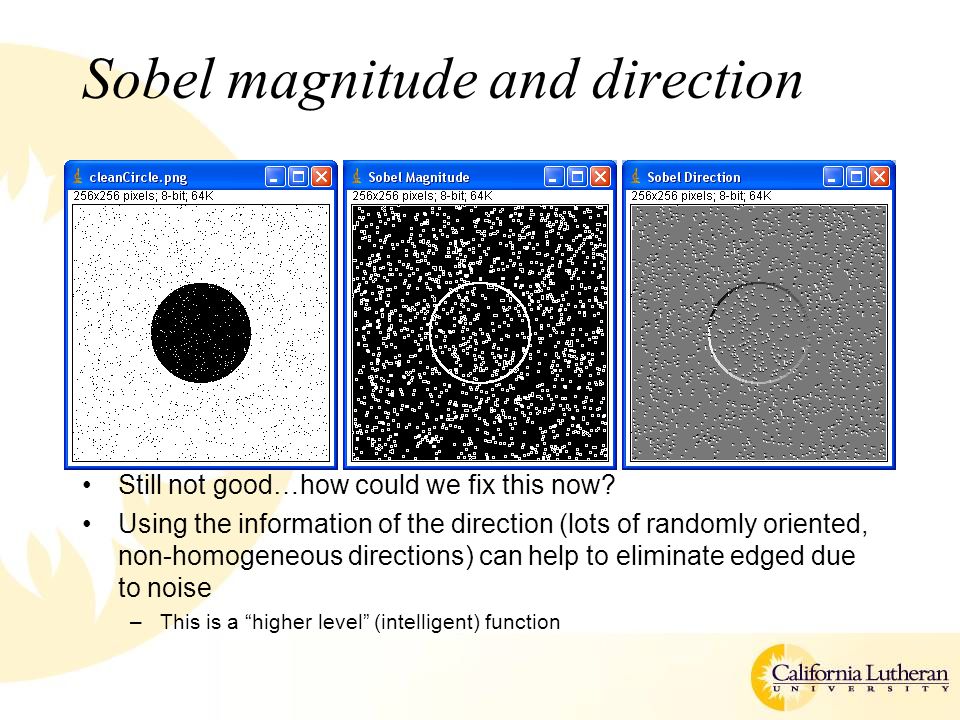 Sobel magnitude and direction

cleanCircle.png
256x256 pixels; 8-bit; 64K

Sobel Magnitude
256x256 pixels; 8-bit; 64K

Sobel Direction
256x256 pixels; 8-bit; 64K

• Still not good…how could we fix this now?

• Using the information of the direction (lots of randomly oriented, non-homogeneous directions) can help to eliminate edged due to noise

– This is a “higher level” (intelligent) function

California Lutheran UNIVERSITY